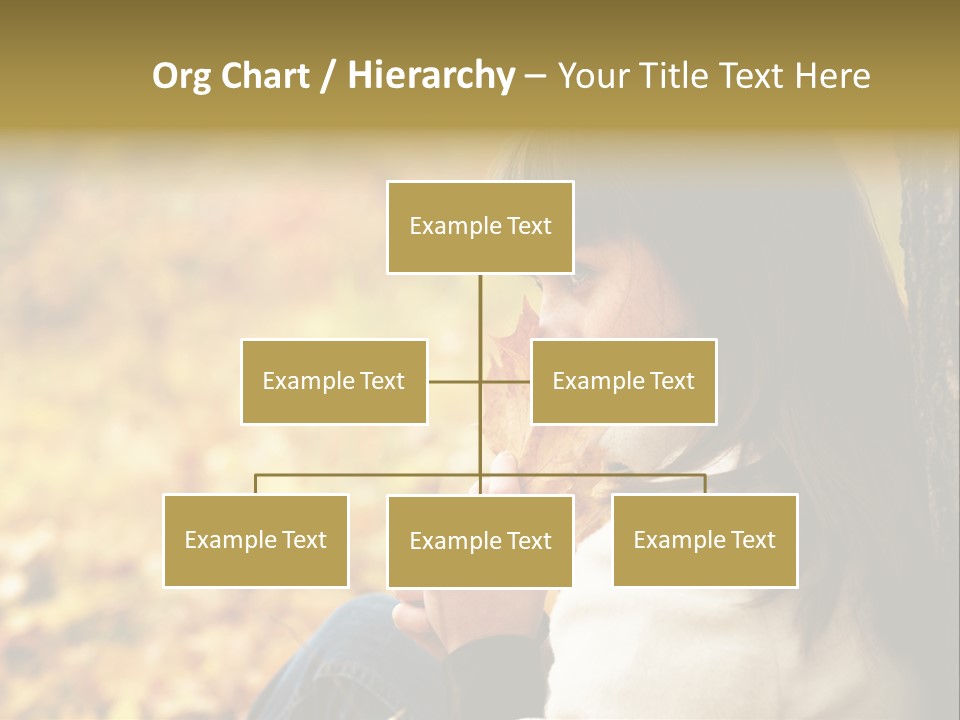 Org Chart / Hierarchy – Your Title Text Here

Example Text

Example Text

Example Text

Example Text

Example Text

Example Text